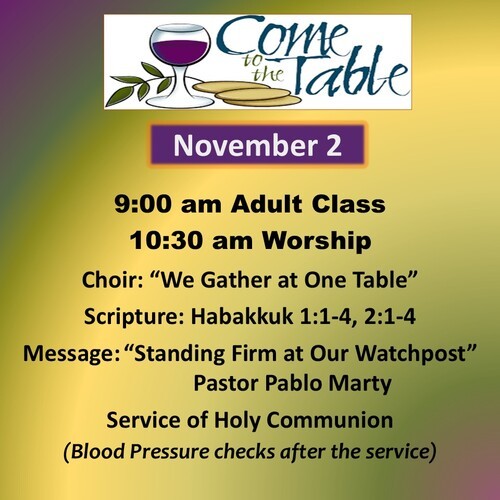 Come to the Table

November 2

9:00 am Adult Class

10:30 am Worship

Choir: “We Gather at One Table”

Scripture: Habakkuk 1:1-4, 2:1-4

Message: “Standing Firm at Our Watchpost”
Pastor Pablo Marty

Service of Holy Communion
(Blood Pressure checks after the service)